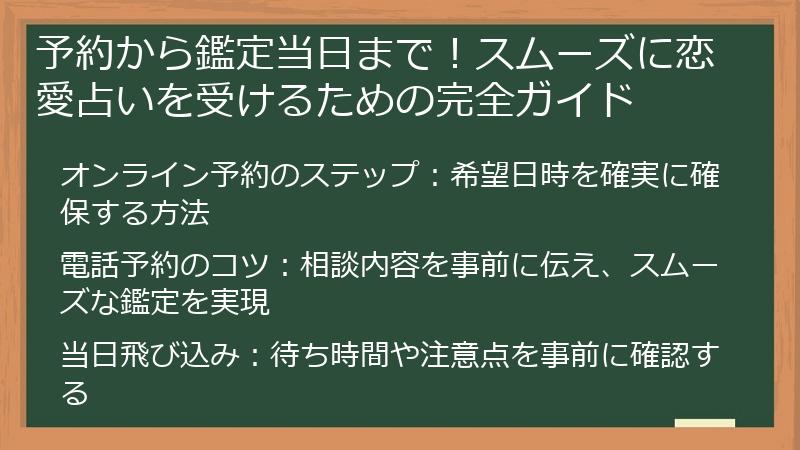 予約から鑑定当日まで！スムーズに恋愛占いを受けるための完全ガイド

オンライン予約のステップ：希望日時を確実に確保する方法

電話予約のコツ：相談内容を事前に伝え、スムーズな鑑定を実現

当日飛び込み：待ち時間や注意点を事前に確認する